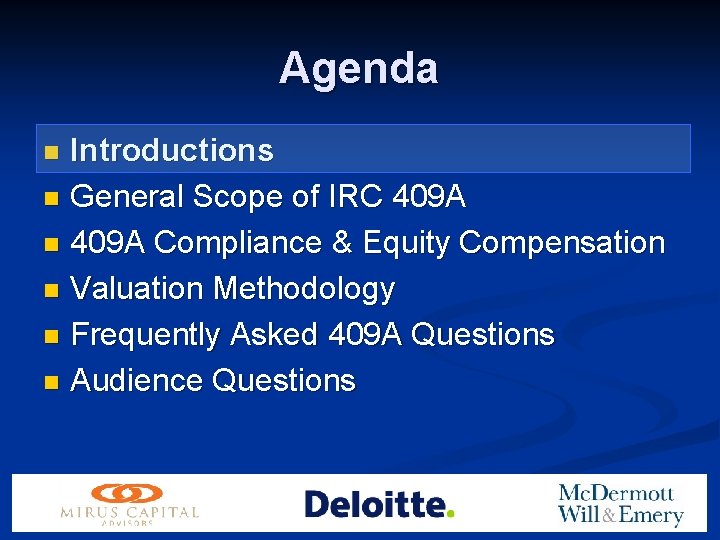 Agenda

- Introductions
- General Scope of IRC 409A
- 409A Compliance & Equity Compensation
- Valuation Methodology
- Frequently Asked 409A Questions
- Audience Questions

MIRUS CAPITAL ADVISORS

Deloitte.

McDermott Will & Emery